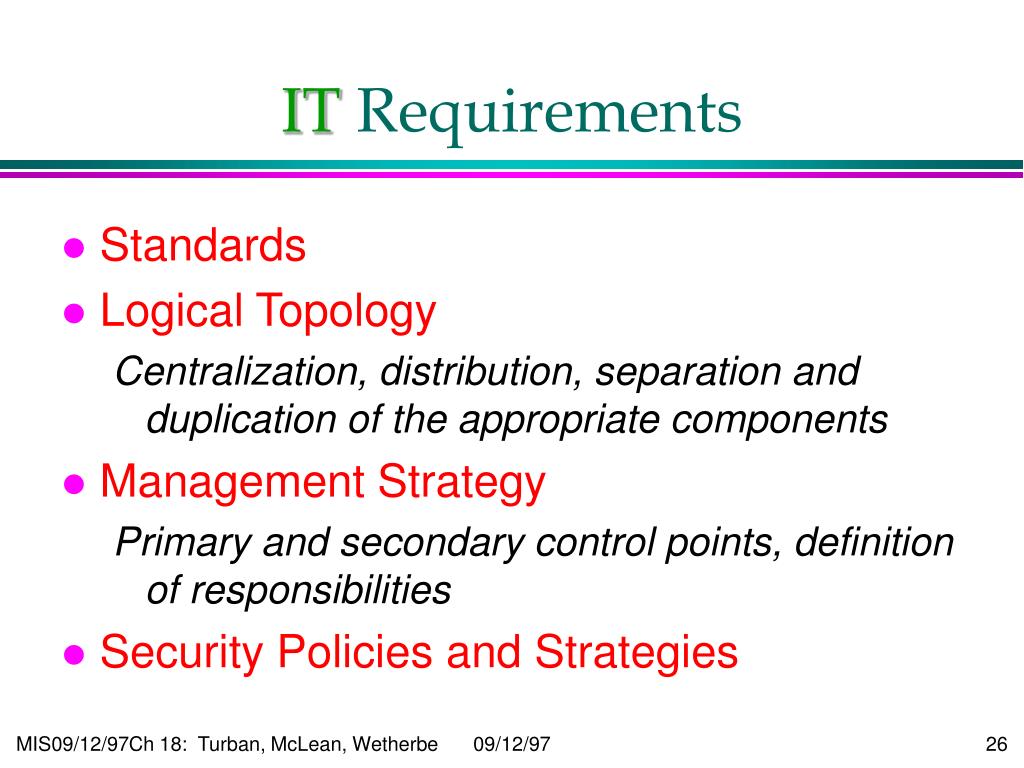 IT Requirements

- Standards
- Logical Topology

Centralization, distribution, separation and duplication of the appropriate components

- Management Strategy

Primary and secondary control points, definition of responsibilities

- Security Policies and Strategies

MIS09/12/97Ch 18: Turban, McLean, Wetherbe 09/12/97 26